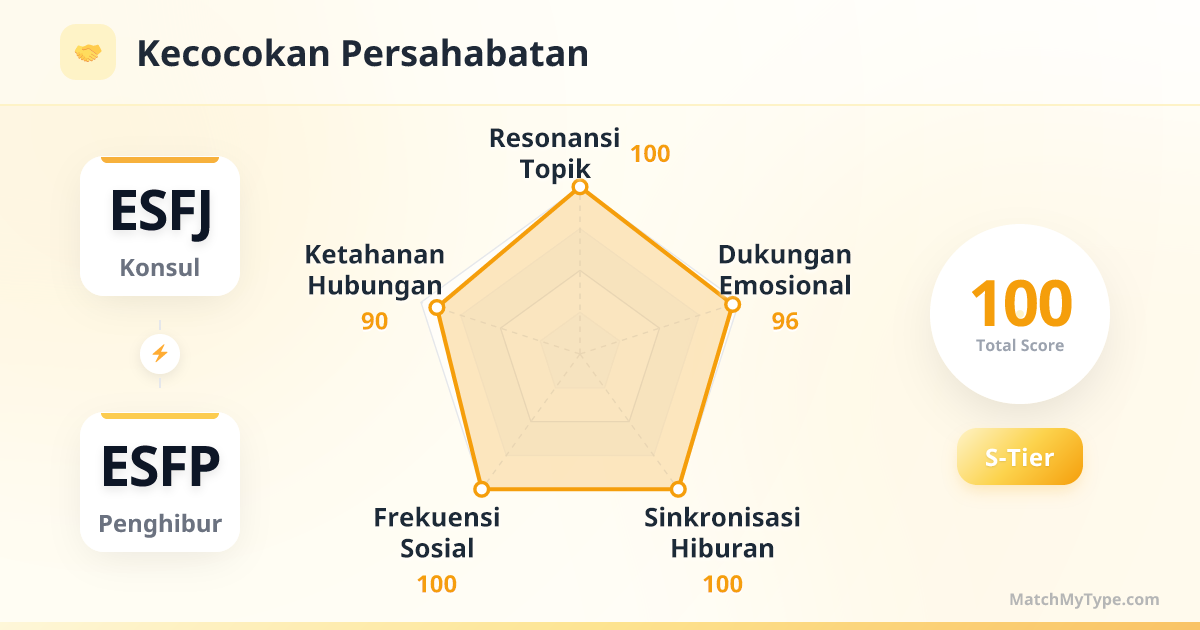 Kecocokan Persahabatan

ESFJ
Konsul

ESFP
Penghibur

Resonansi Topik
100

Dukungan Emosional
96

Sinkronisasi Hiburan
100

Frekuensi Sosial
100

Ketahanan Hubungan
90

100
Total Score

S-Tier

MatchMyType.com